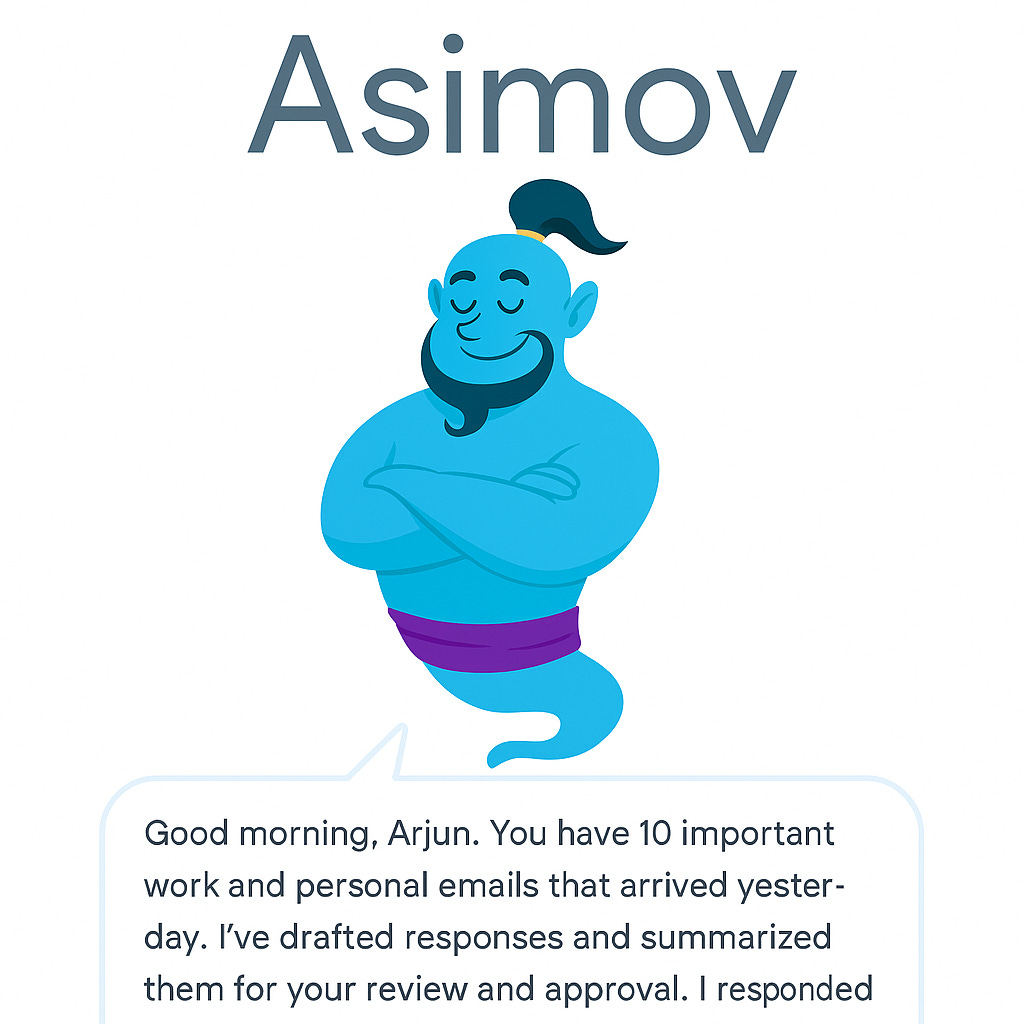 Asimov

Good morning, Arjun. You have 10 important work and personal emails that arrived yesterday. I've drafted responses and summarized them for your review and approval. I responded